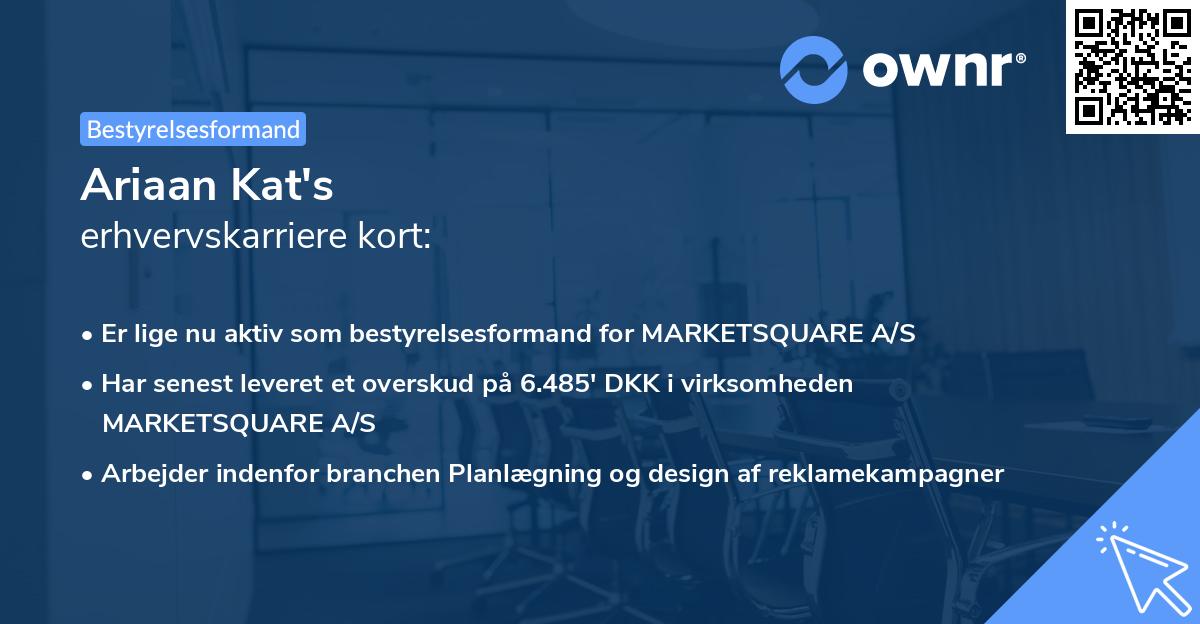 ownr®

Bestyrelsesformand

Ariaan Kat's
erhvervskarriere kort:

• Er lige nu aktiv som bestyrelsesformand for MARKETSQUARE A/S
• Har senest leveret et overskud på 6.485' DKK i virksomheden MARKETSQUARE A/S
• Arbejder indenfor branchen Planlægning og design af reklamekampagner